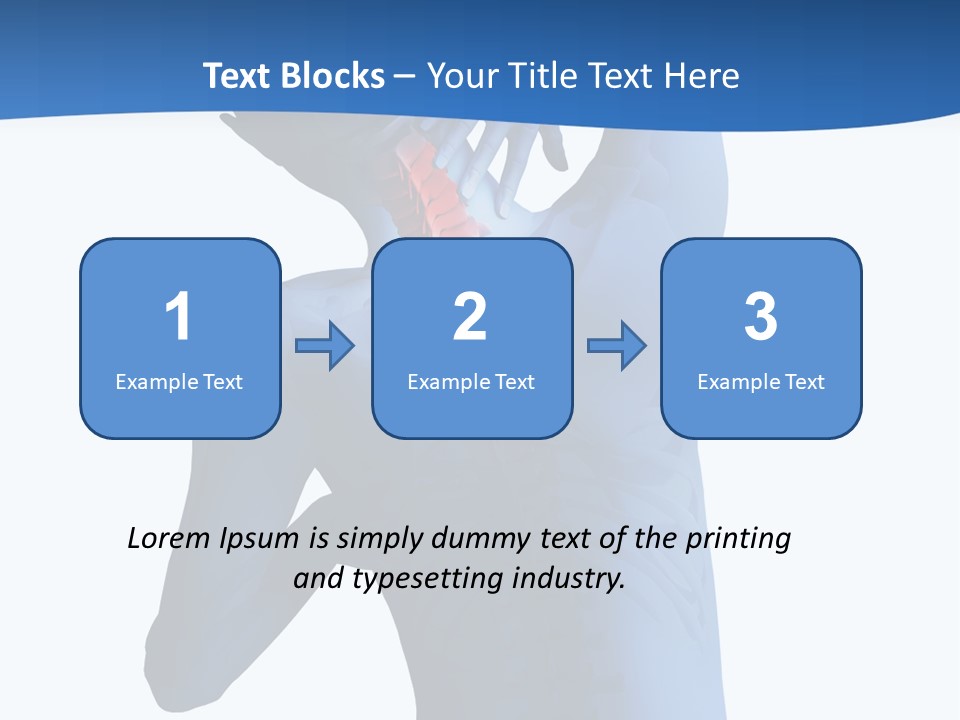 Text Blocks – Your Title Text Here

1
Example Text

2
Example Text

3
Example Text

Lorem Ipsum is simply dummy text of the printing and typesetting industry.